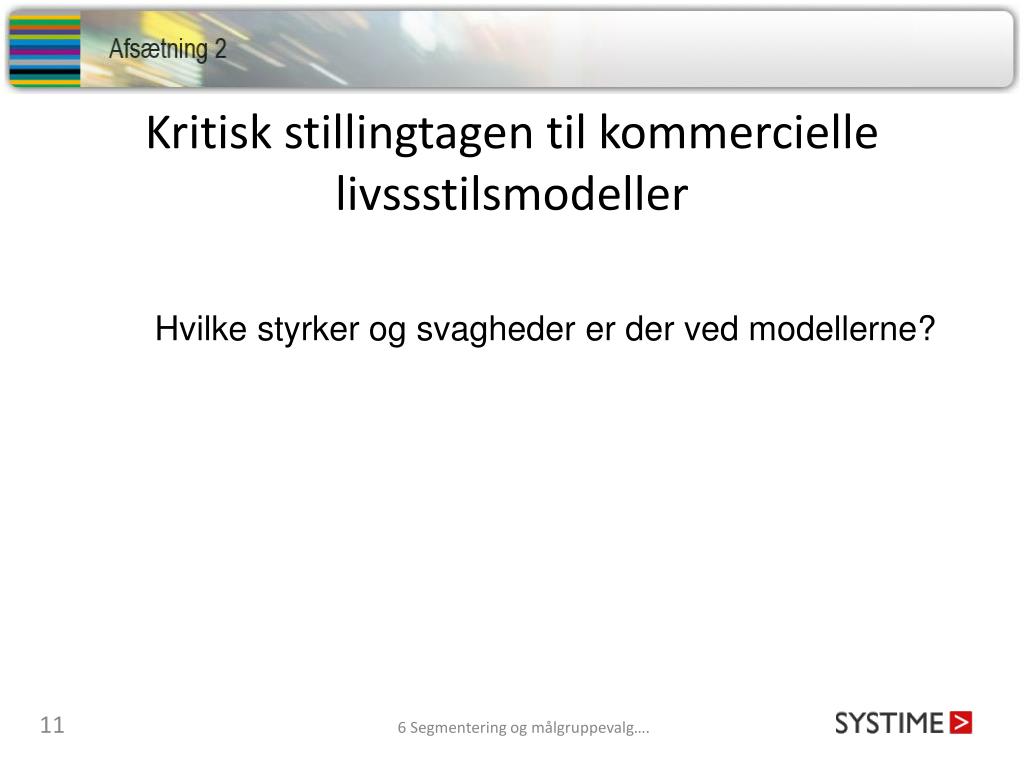 Afsætning 2

Kritisk stillingtagen til kommercielle livssstilsmodeller

Hvilke styrker og svagheder er der ved modellerne?

11

6 Segmentering og målgruppevalg….

SYSTIME